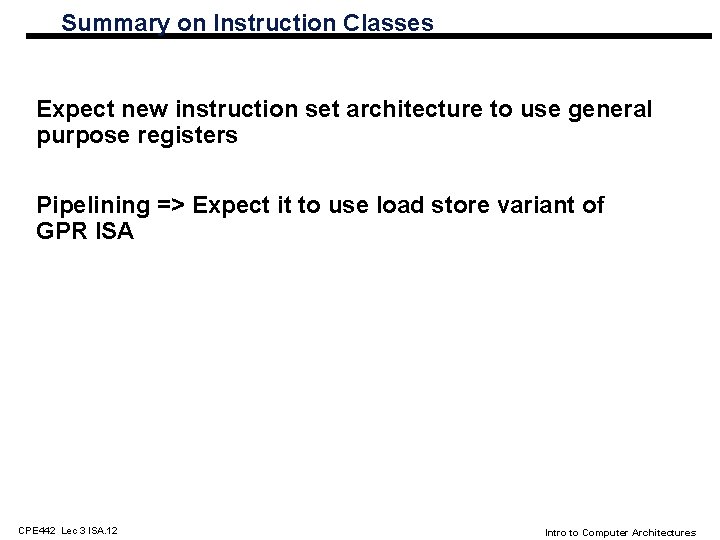 Summary on Instruction Classes

Expect new instruction set architecture to use general purpose registers

Pipelining => Expect it to use load store variant of GPR ISA

CPE442 Lec 3 ISA.12

Intro to Computer Architectures